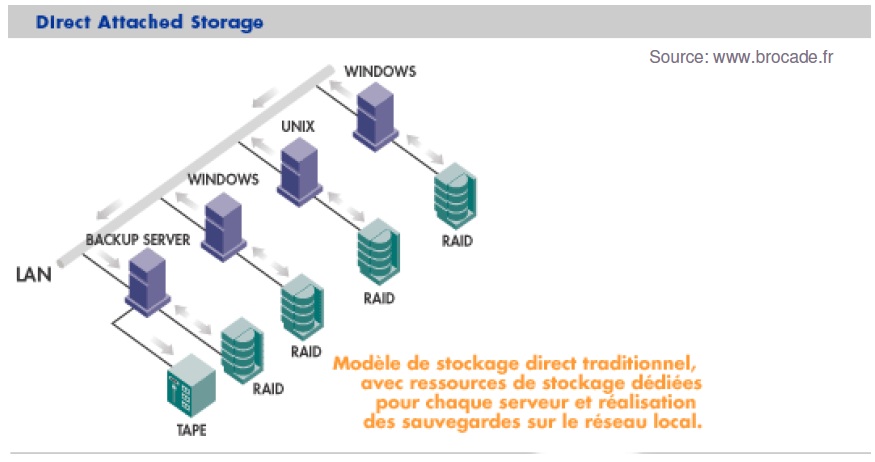 Direct Attached Storage

Source: www.brocade.fr

WINDOWS

UNIX

WINDOWS

BACKUP SERVER

LAN

RAID

RAID

RAID

RAID

TAPE

Modèle de stockage direct traditionnel, avec ressources de stockage dédiées pour chaque serveur et réalisation des sauvegardes sur le réseau local.